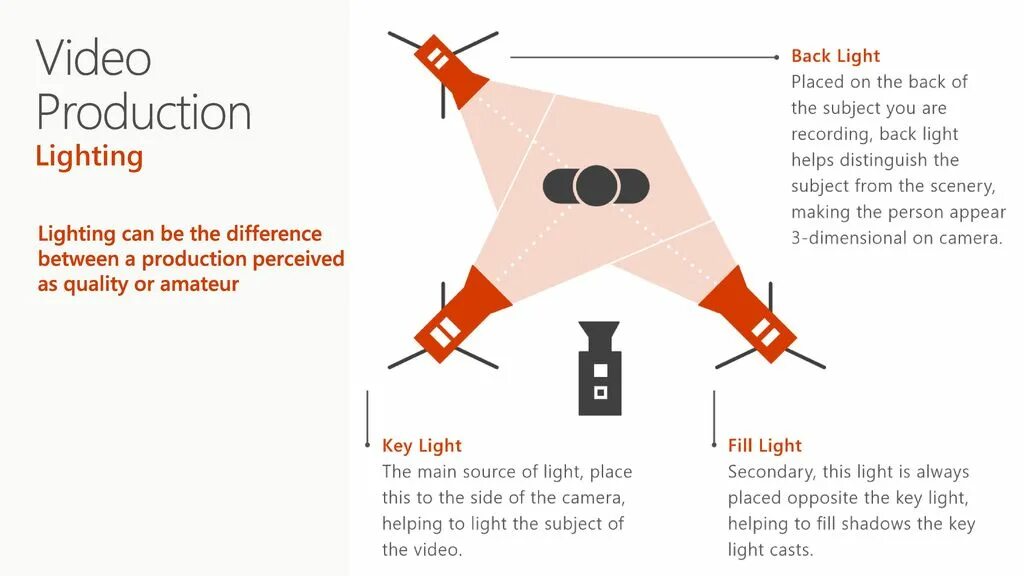 Video Production
Lighting

Lighting can be the difference between a production perceived as quality or amateur

Back Light
Placed on the back of the subject you are recording, back light helps distinguish the subject from the scenery, making the person appear 3-dimensional on camera.

Key Light
The main source of light, place this to the side of the camera, helping to light the subject of the video.

Fill Light
Secondary, this light is always placed opposite the key light, helping to fill shadows the key light casts.